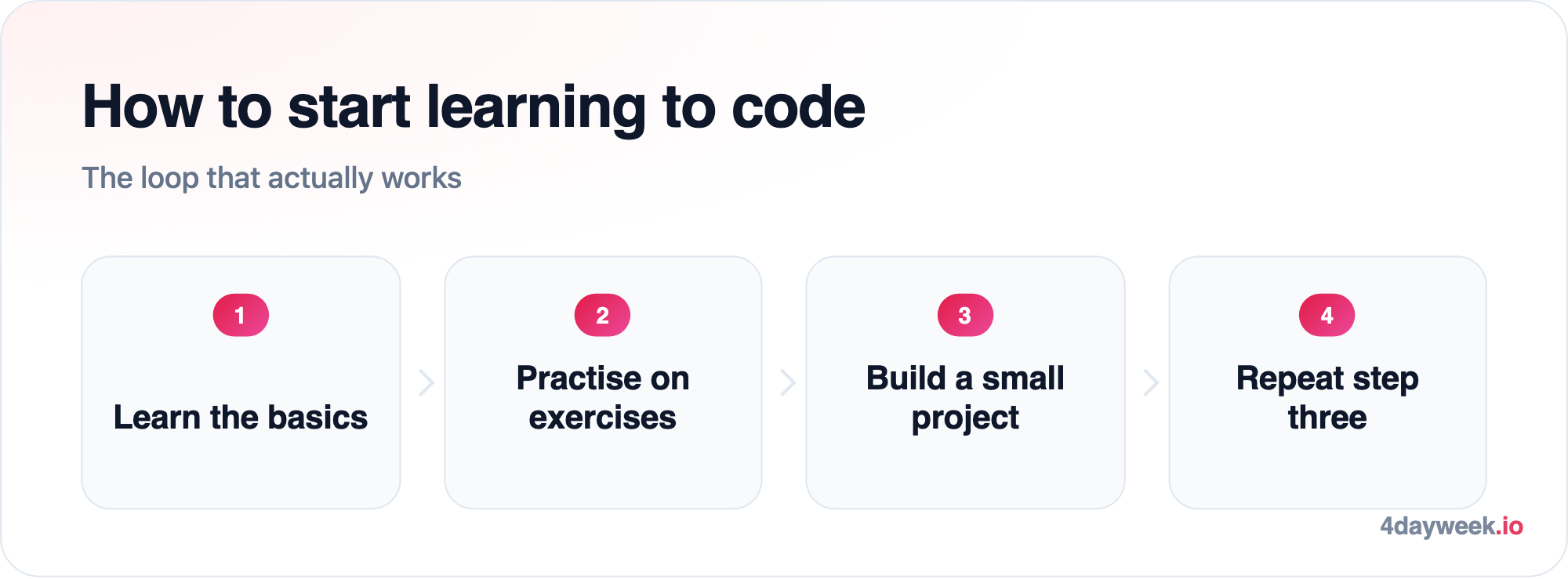 How to start learning to code

The loop that actually works

1

Learn the basics

2

Practise on exercises

3

Build a small project

4

Repeat step three

4dayweek.io